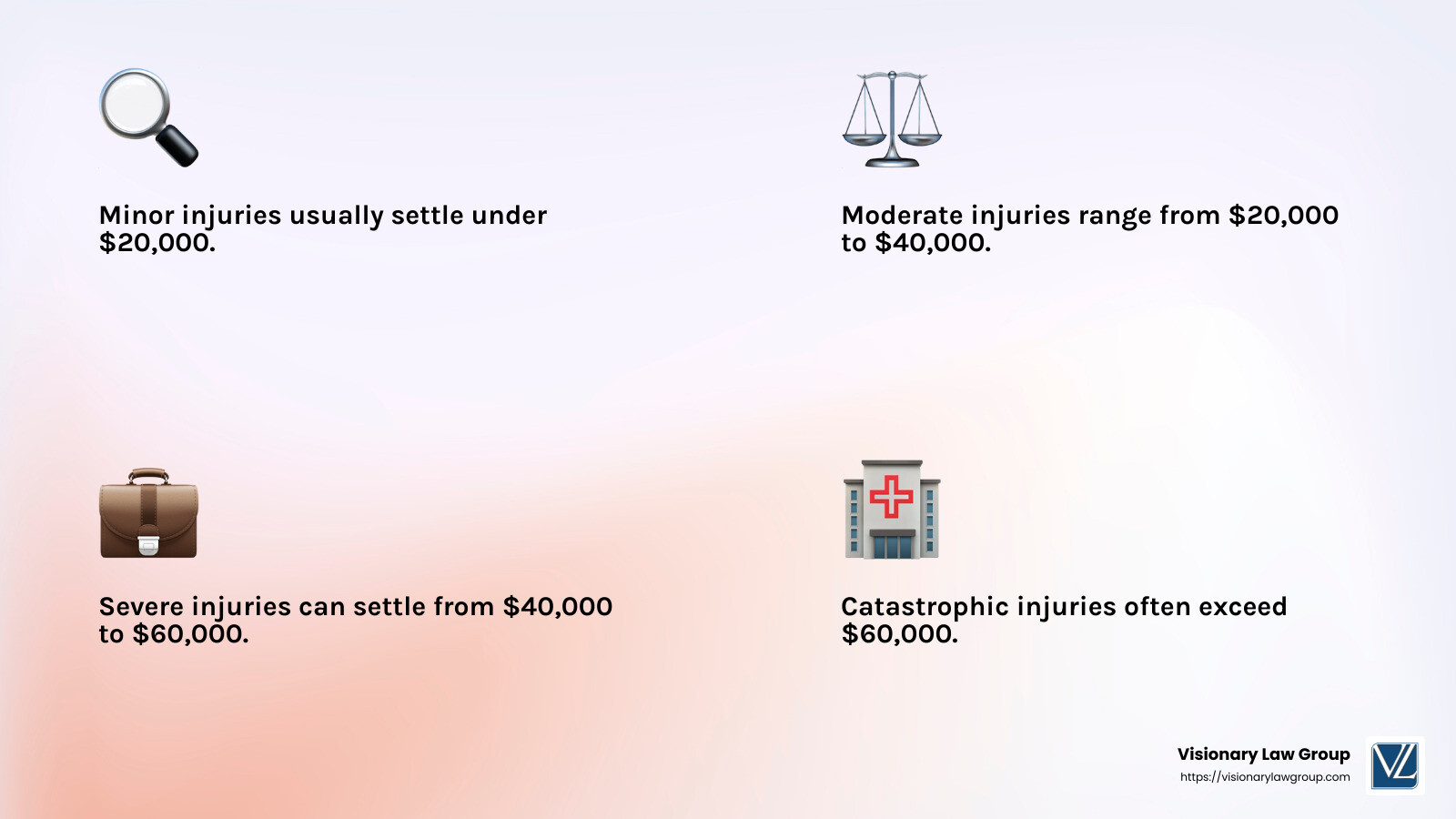 Minor injuries usually settle under \$20,000.

Moderate injuries range from \$20,000 to \$40,000.

Severe injuries can settle from \$40,000 to \$60,000.

Catastrophic injuries often exceed \$60,000.

Visionary Law Group
https://visionarylawgroup.com

VL